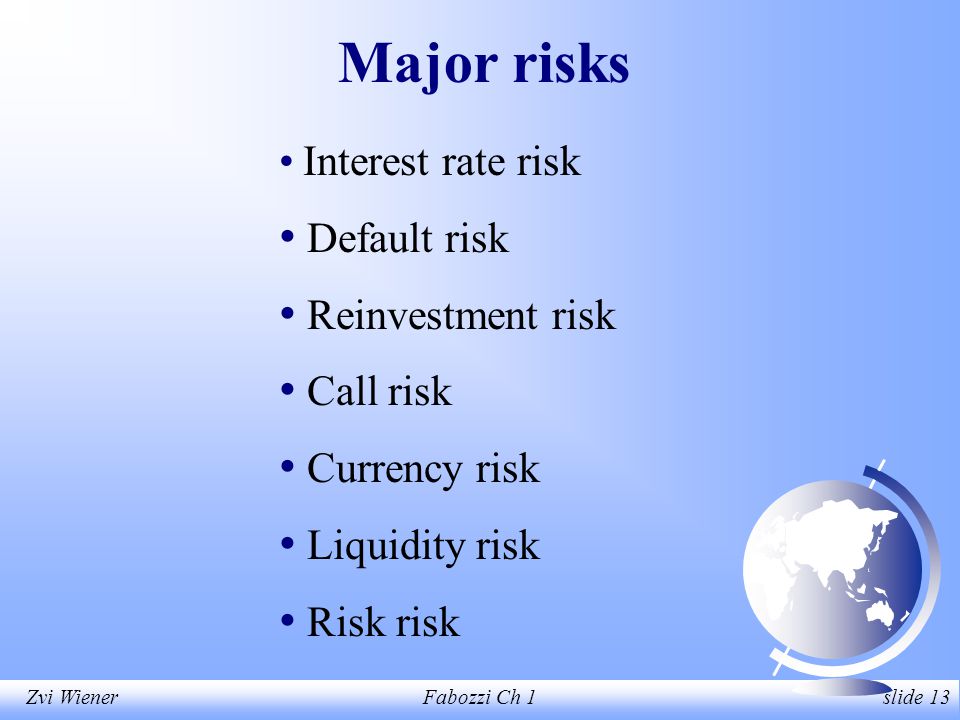 Major risks

• Interest rate risk
• Default risk
• Reinvestment risk
• Call risk
• Currency risk
• Liquidity risk
• Risk risk

Zvi Wiener Fabozzi Ch 1 slide 13